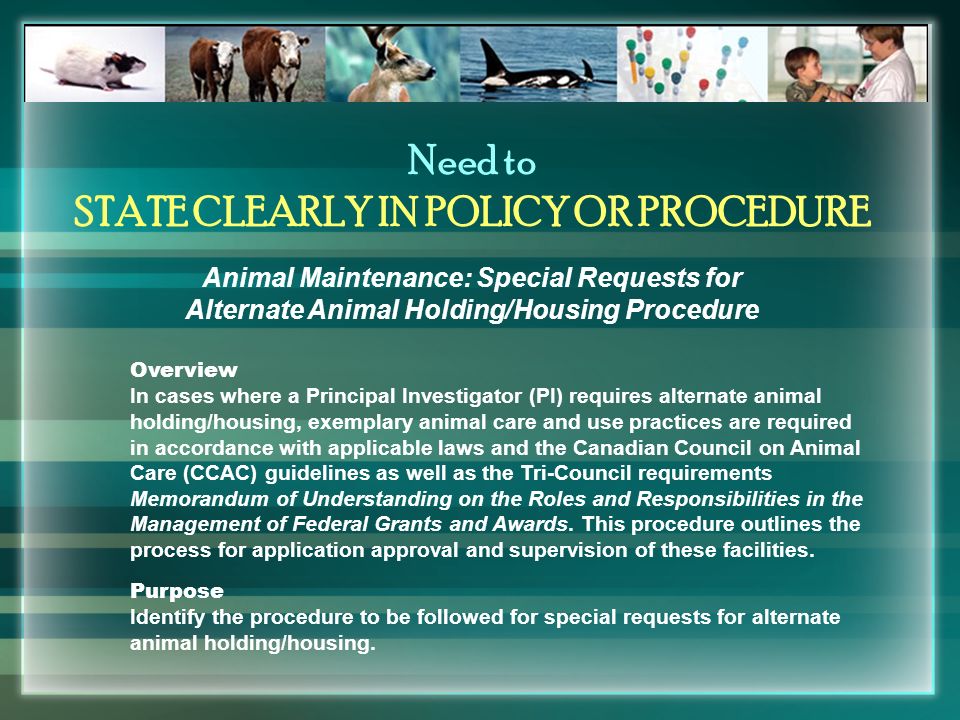 Need to
STATE CLEARLY IN POLICY OR PROCEDURE

Animal Maintenance: Special Requests for Alternate Animal Holding/Housing Procedure

Overview
In cases where a Principal Investigator (PI) requires alternate animal holding/housing, exemplary animal care and use practices are required in accordance with applicable laws and the Canadian Council on Animal Care (CCAC) guidelines as well as the Tri-Council requirements Memorandum of Understanding on the Roles and Responsibilities in the Management of Federal Grants and Awards. This procedure outlines the process for application approval and supervision of these facilities.

Purpose
Identify the procedure to be followed for special requests for alternate animal holding/housing.